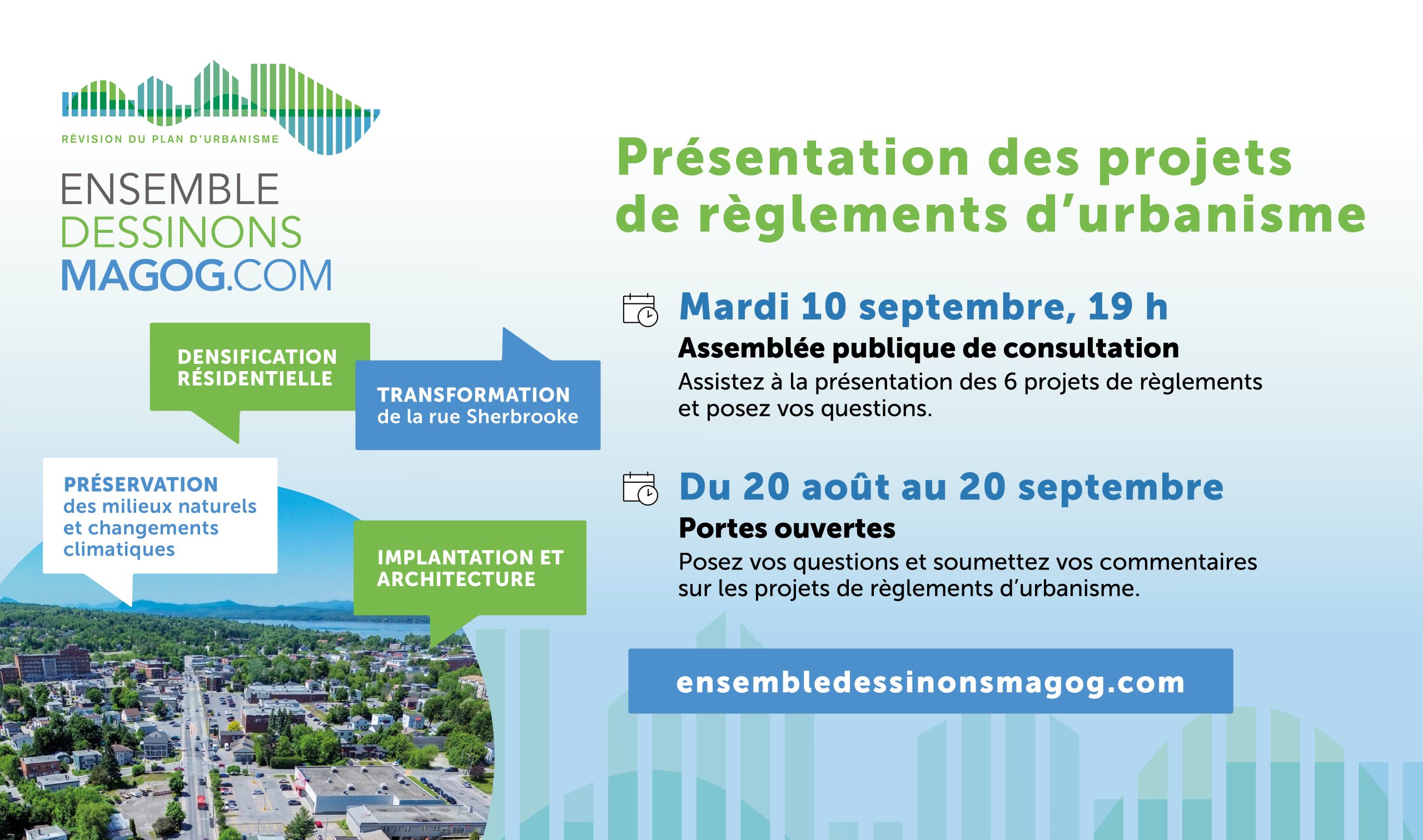 RÉVISION DU PLAN D'URBANISME

ENSEMBLE
DESSINONS
MAGOG.COM

DENSIFICATION RÉSIDENTIELLE

TRANSFORMATION de la rue Sherbrooke

PRÉSERVATION des milieux naturels et changements climatiques

IMPLANTATION ET ARCHITECTURE

Présentation des projets de règlements d'urbanisme

Mardi 10 septembre, 19 h
Assemblée publique de consultation
Assistez à la présentation des 6 projets de règlements et posez vos questions.

Du 20 août au 20 septembre
Portes ouvertes
Posez vos questions et soumettez vos commentaires sur les projets de règlements d'urbanisme.

ensembledessinonsmagog.com